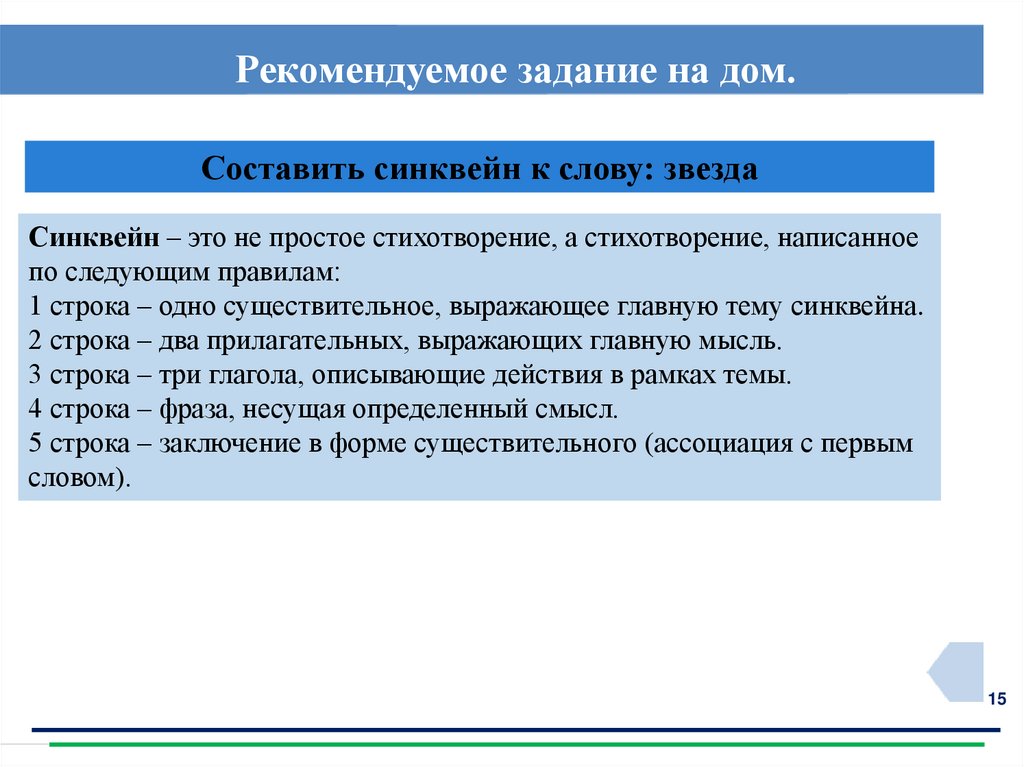 Рекомендуемое задание на дом.

Составить синквейн к слову: звезда

Синквейн – это не простое стихотворение, а стихотворение, написанное по следующим правилам:
1 строка – одно существительное, выражающее главную тему синквейна.
2 строка – два прилагательных, выражающих главную мысль.
3 строка – три глагола, описывающие действия в рамках темы.
4 строка – фраза, несущая определенный смысл.
5 строка – заключение в форме существительного (ассоциация с первым словом).

15